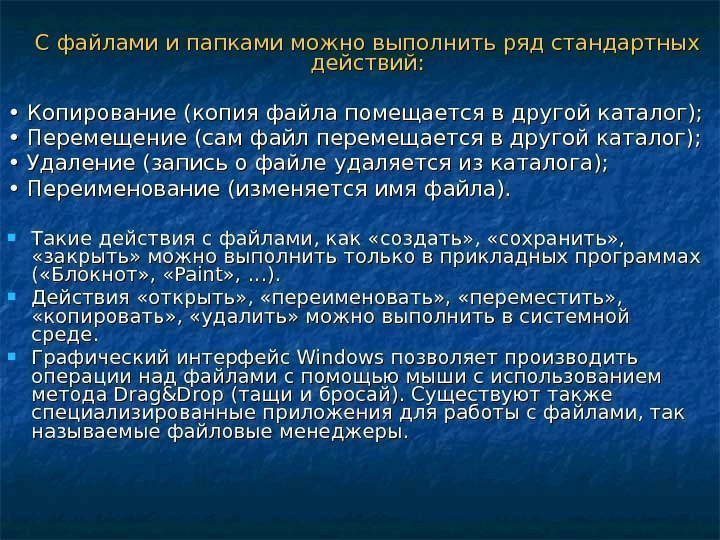 С файлами и папками можно выполнить ряд стандартных действий:

• Копирование (копия файла помещается в другой каталог);
• Перемещение (сам файл перемещается в другой каталог);
• Удаление (запись о файле удаляется из каталога);
• Переименование (изменяется имя файла).

Такие действия с файлами, как «создать», «сохранить», «закрыть» можно выполнить только в прикладных программах («Блокнот», «Paint», ...).

Действия «открыть», «переименовать», «переместить», «копировать», «удалить» можно выполнить в системной среде.

Графический интерфейс Windows позволяет производить операции над файлами с помощью мыши с использованием метода Drag&Drop (тащи и бросай). Существуют также специализированные приложения для работы с файлами, так называемые файловые менеджеры.